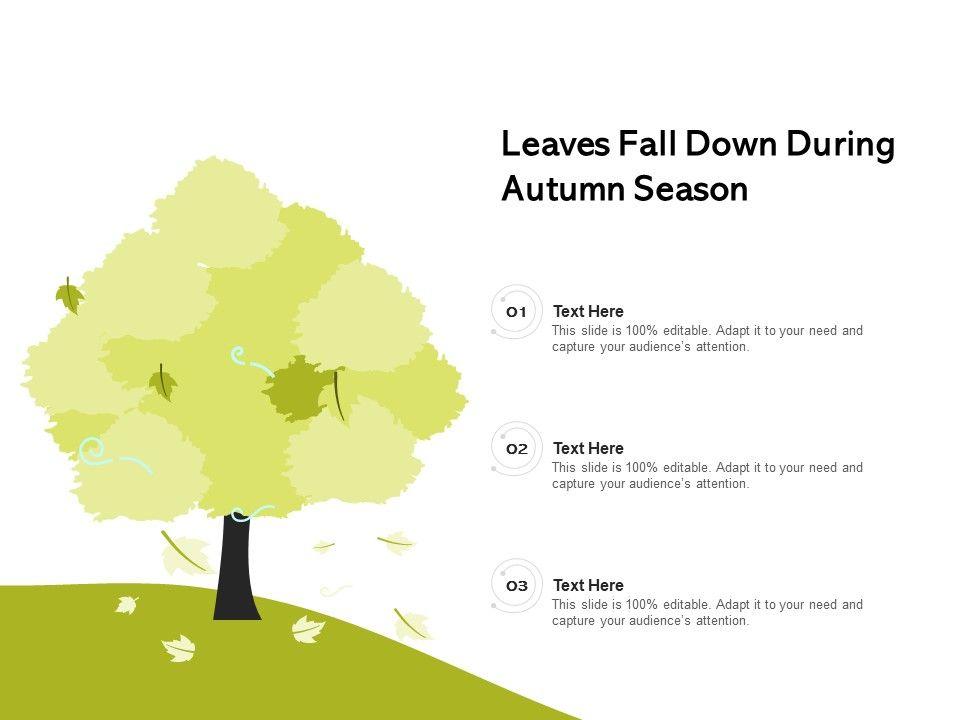 Leaves Fall Down During Autumn Season

01

Text Here
This slide is 100% editable. Adapt it to your need and capture your audience's attention.

02

Text Here
This slide is 100% editable. Adapt it to your need and capture your audience's attention.

03

Text Here
This slide is 100% editable. Adapt it to your need and capture your audience's attention.